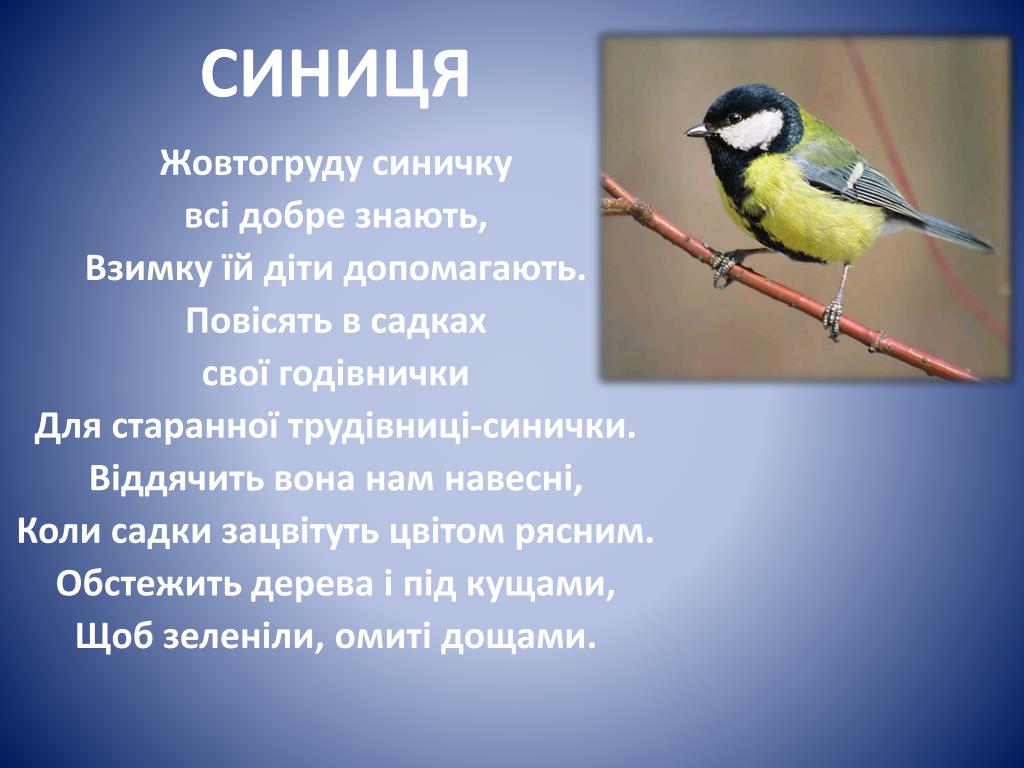 СИНИЦЯ

Жовтогруду синичку
всі добре знають,
Взимку їй діти допомагають.
Повісять в садках
свої годівнички
Для старанної трудівниці-синички.
Віддячить вона нам навесні,
Коли садки зацвітуть цвітом рясним.
Обстежить дерева і під кущами,
Щоб зеленіли, омиті дощами.